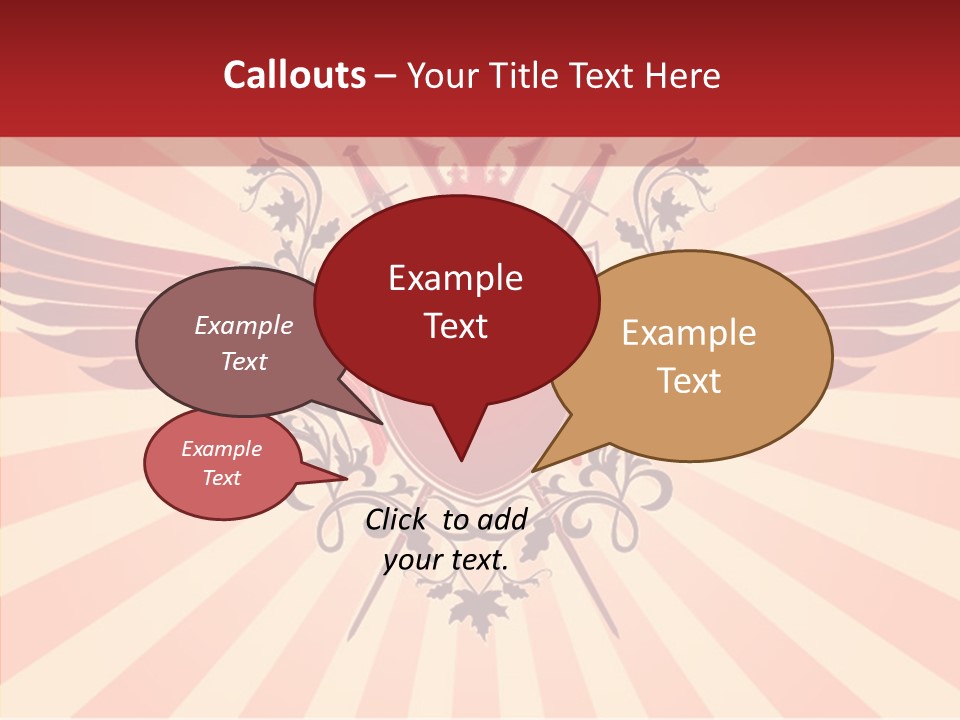 Callouts – Your Title Text Here

Example Text

Example Text

Example Text

Example Text

Click to add your text.